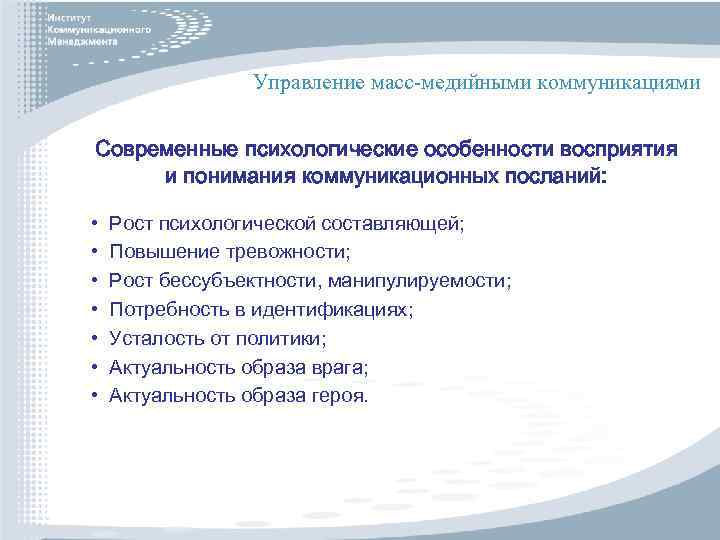 Институт Коммуникационного Менеджмента

Управление масс-медийными коммуникациями

Современные психологические особенности восприятия и понимания коммуникационных посланий:

• Рост психологической составляющей;
• Повышение тревожности;
• Рост бессубъектности, манипулируемости;
• Потребность в идентификациях;
• Усталость от политики;
• Актуальность образа врага;
• Актуальность образа героя.